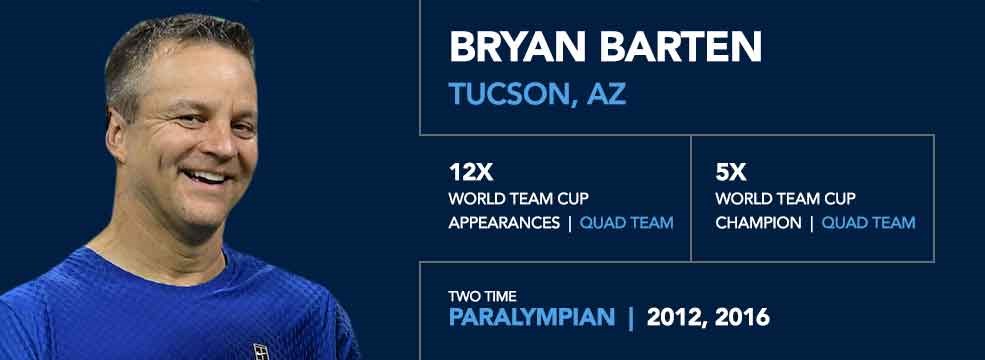 BRYAN BARTEN
TUCSON, AZ

12X
WORLD TEAM CUP APPEARANCES | QUAD TEAM

5X
WORLD TEAM CUP CHAMPION | QUAD TEAM

TWO TIME
PARALYMPIAN | 2012, 2016